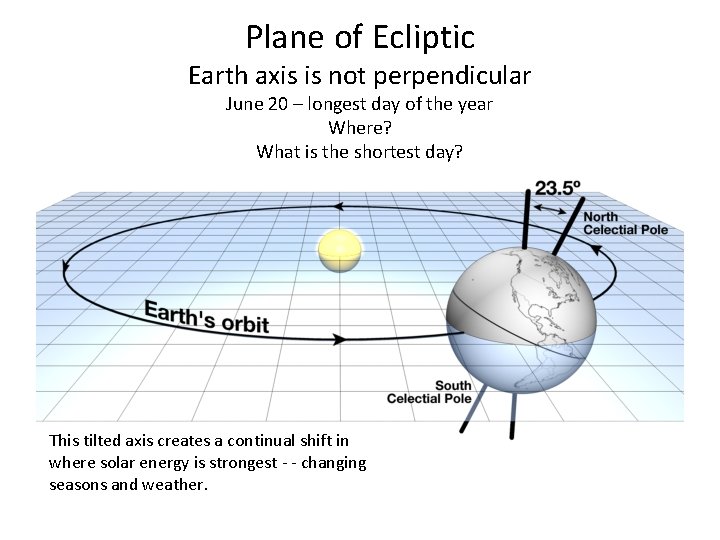 Plane of Ecliptic

Earth axis is not perpendicular

June 20 – longest day of the year
Where?
What is the shortest day?

23.5º

North Celectial Pole

Earth's orbit

South Celectial Pole

This tilted axis creates a continual shift in where solar energy is strongest - - changing seasons and weather.